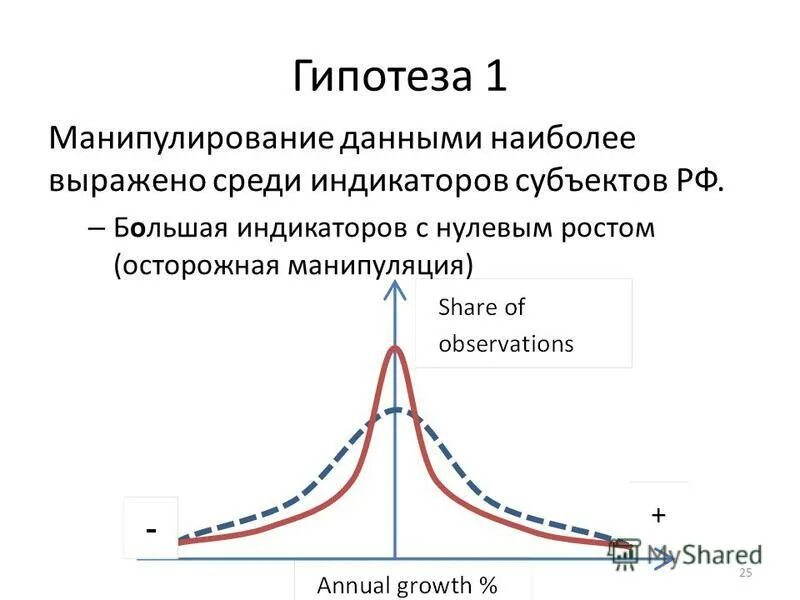 Гипотеза 1

Манипулирование данными наиболее выражено среди индикаторов субъектов РФ.

– Большая индикаторов с нулевым ростом (осторожная манипуляция)

Share of observations

-

+

Annual growth %

MyShared

25